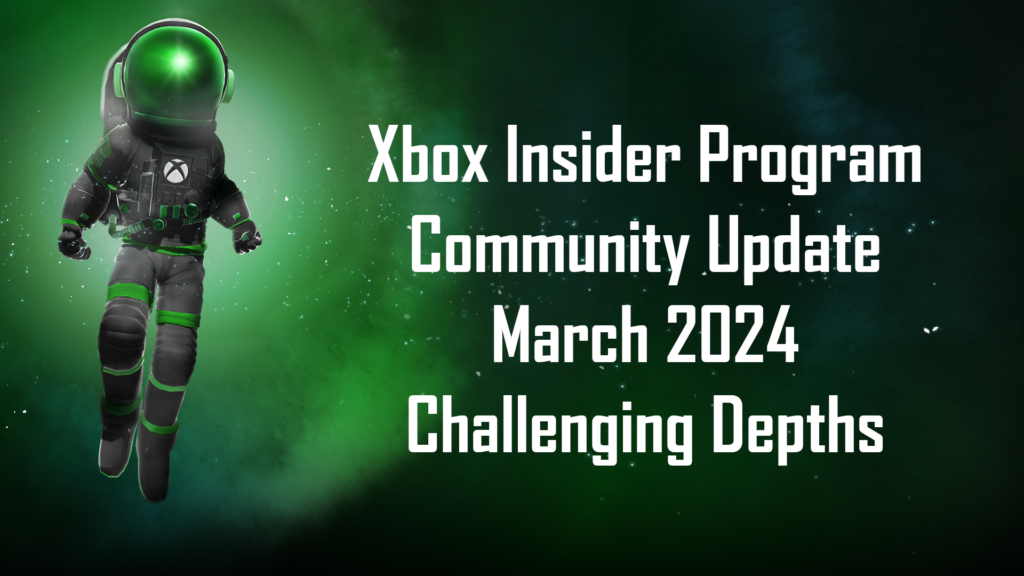 Xbox Insider Program
Community Update
March 2024
Challenging Depths